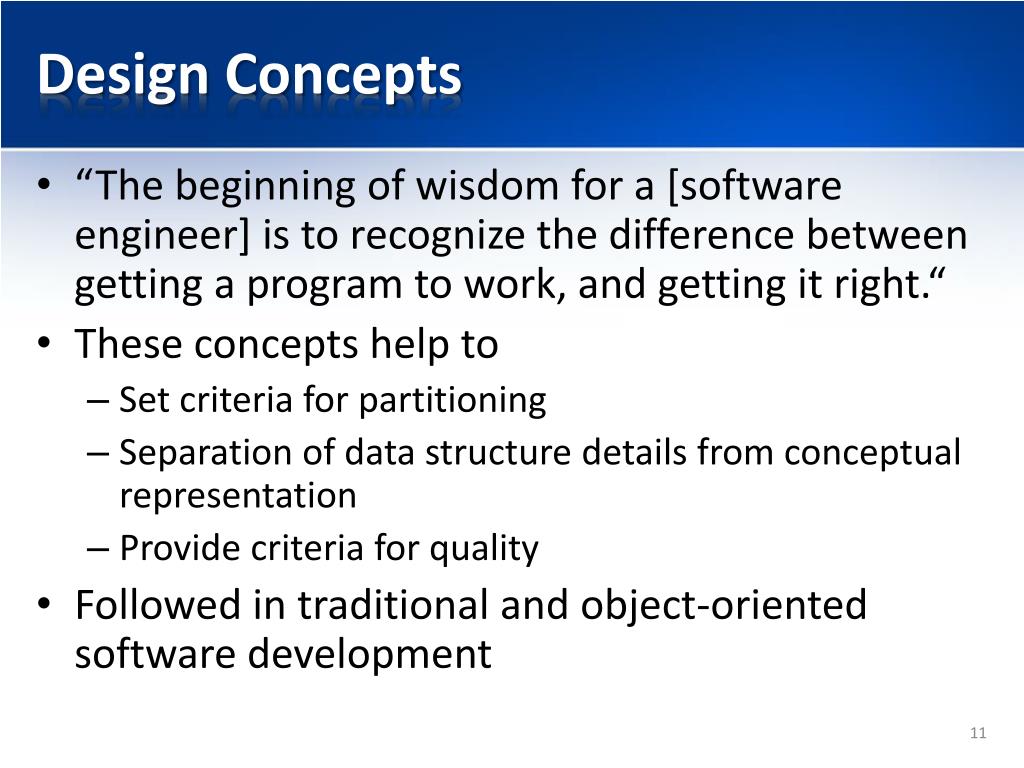 Design Concepts

• “The beginning of wisdom for a [software engineer] is to recognize the difference between getting a program to work, and getting it right.“
• These concepts help to
– Set criteria for partitioning
– Separation of data structure details from conceptual representation
– Provide criteria for quality
• Followed in traditional and object-oriented software development

11